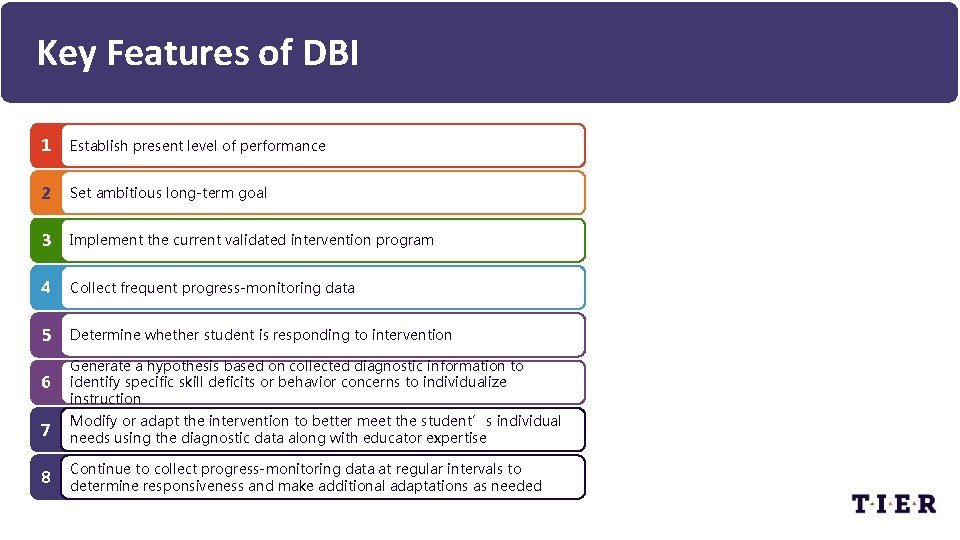 Key Features of DBI

1 Establish present level of performance

2 Set ambitious long-term goal

3 Implement the current validated intervention program

4 Collect frequent progress-monitoring data

5 Determine whether student is responding to intervention

6 Generate a hypothesis based on collected diagnostic information to identify specific skill deficits or behavior concerns to individualize instruction

7 Modify or adapt the intervention to better meet the student's individual needs using the diagnostic data along with educator expertise

8 Continue to collect progress-monitoring data at regular intervals to determine responsiveness and make additional adaptations as needed

T·I·E·R